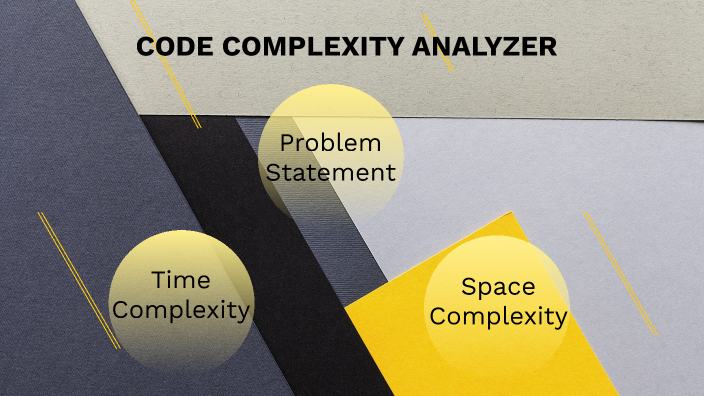 CODE COMPLEXITY ANALYZER

Problem Statement

Time Complexity

Space Complexity